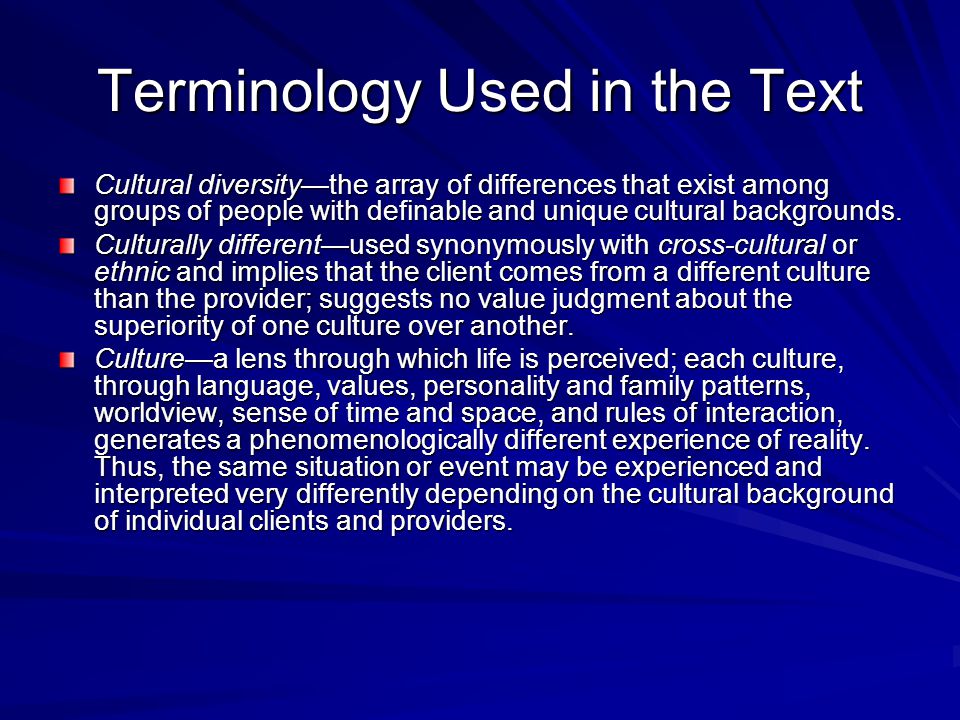 Terminology Used in the Text

Cultural diversity—the array of differences that exist among groups of people with definable and unique cultural backgrounds.

Culturally different—used synonymously with cross-cultural or ethnic and implies that the client comes from a different culture than the provider; suggests no value judgment about the superiority of one culture over another.

Culture—a lens through which life is perceived; each culture, through language, values, personality and family patterns, worldview, sense of time and space, and rules of interaction, generates a phenomenologically different experience of reality. Thus, the same situation or event may be experienced and interpreted very differently depending on the cultural background of individual clients and providers.